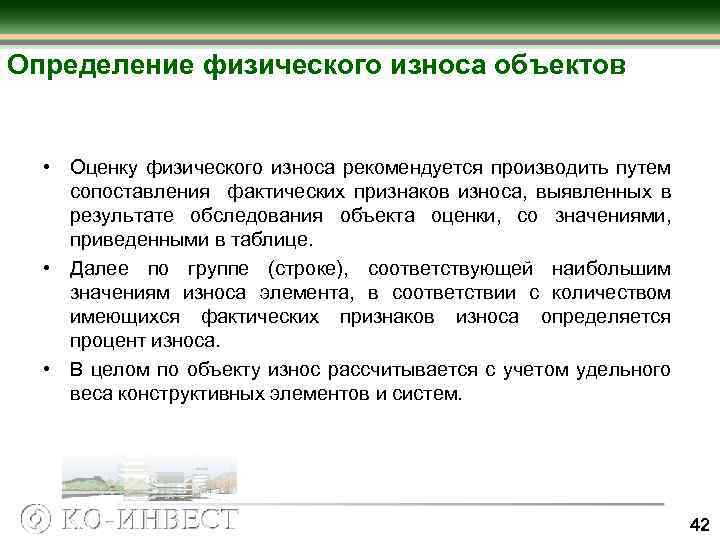 Определение физического износа объектов

• Оценку физического износа рекомендуется производить путем сопоставления фактических признаков износа, выявленных в результате обследования объекта оценки, со значениями, приведенными в таблице.

• Далее по группе (строке), соответствующей наибольшим значениям износа элемента, в соответствии с количеством имеющихся фактических признаков износа определяется процент износа.

• В целом по объекту износ рассчитывается с учетом удельного веса конструктивных элементов и систем.

КО-ИНВЕСТ

42